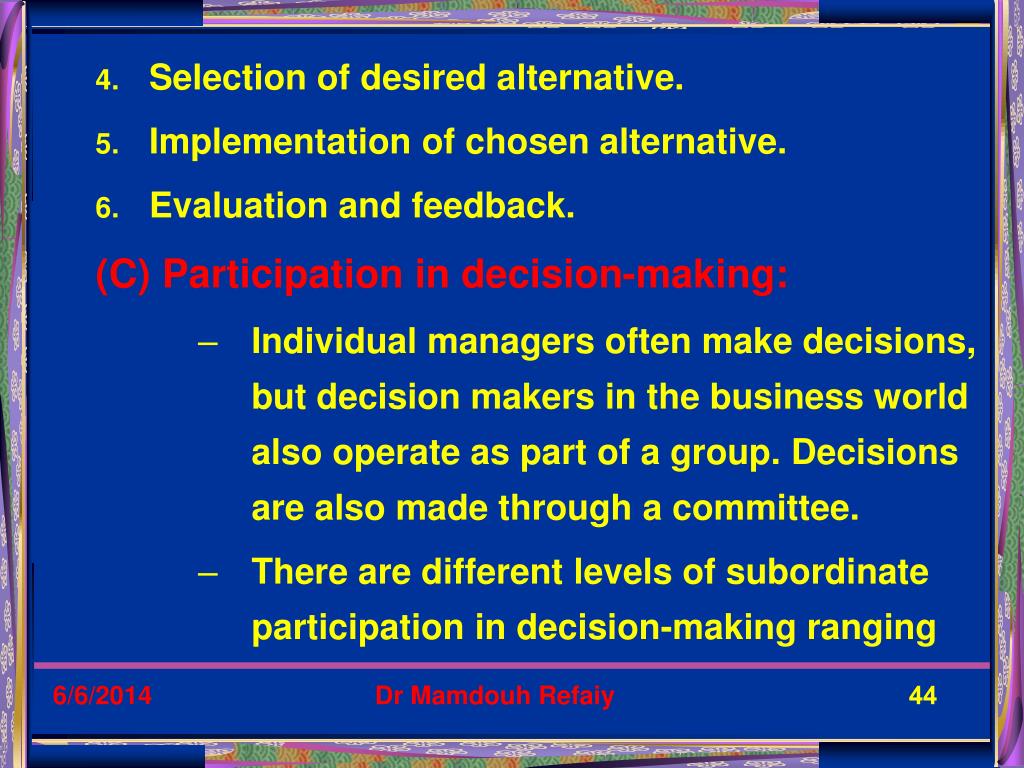 4. Selection of desired alternative.

5. Implementation of chosen alternative.

6. Evaluation and feedback.

(C) Participation in decision-making:

– Individual managers often make decisions, but decision makers in the business world also operate as part of a group. Decisions are also made through a committee.

– There are different levels of subordinate participation in decision-making ranging

6/6/2014 Dr Mamdouh Refaiy 44